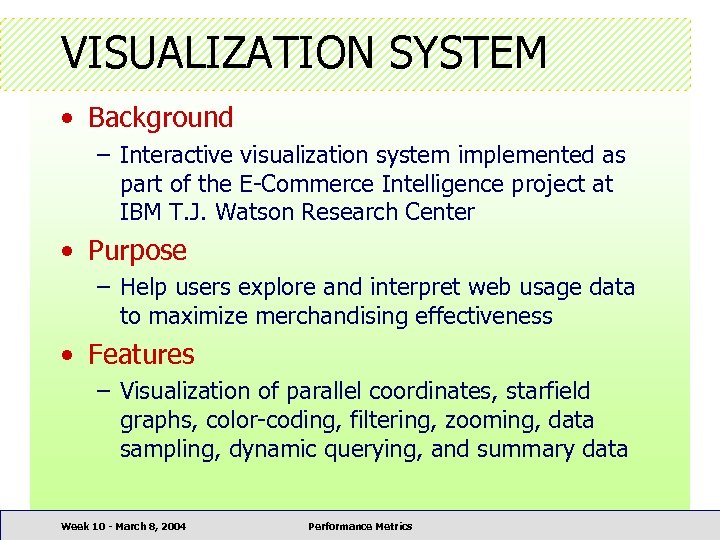 VISUALIZATION SYSTEM

• Background
– Interactive visualization system implemented as part of the E-Commerce Intelligence project at IBM T.J. Watson Research Center

• Purpose
– Help users explore and interpret web usage data to maximize merchandising effectiveness

• Features
– Visualization of parallel coordinates, starfield graphs, color-coding, filtering, zooming, data sampling, dynamic querying, and summary data

Week 10 - March 8, 2004
Performance Metrics